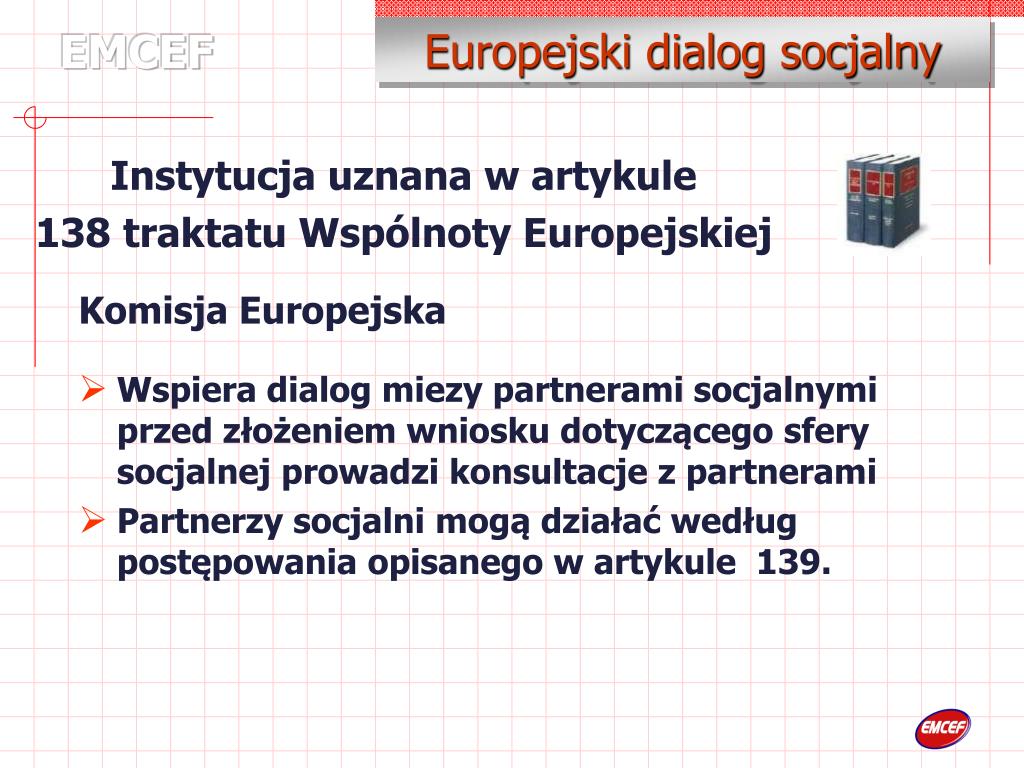 EMCEF

Europejski dialog socjalny

Instytucja uznana w artykule 138 traktatu Wspólnoty Europejskiej

Komisja Europejska

➢ Wspiera dialog miezy partnerami socjalnymi przed złożeniem wniosku dotyczącego sfery socjalnej prowadzi konsultacje z partnerami

➢ Partnerzy socjalni mogą działać według postępowania opisanego w artykule 139.

EMCEF